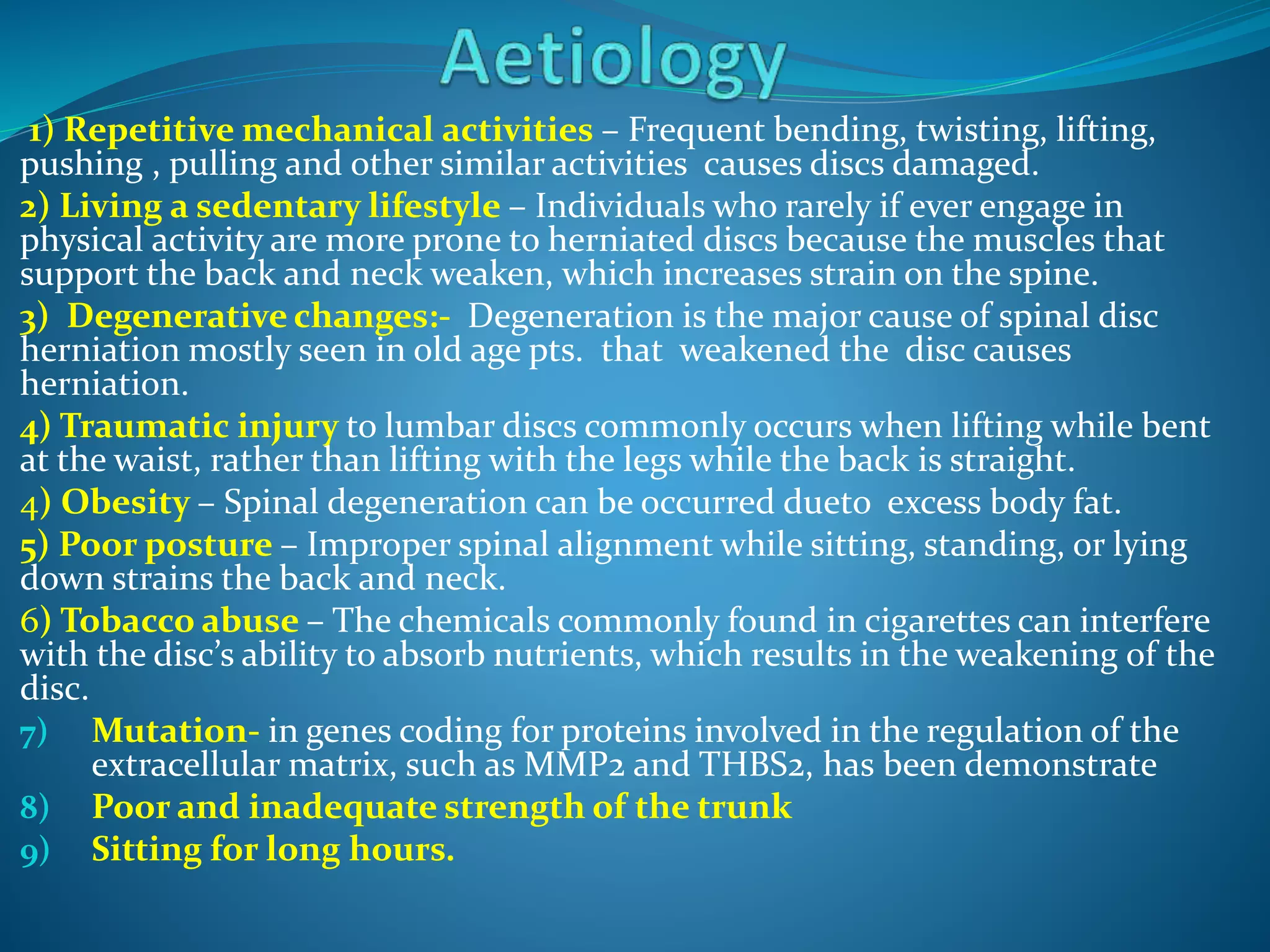 Aetiology

1) Repetitive mechanical activities – Frequent bending, twisting, lifting, pushing , pulling and other similar activities  causes discs damaged.

2) Living a sedentary lifestyle – Individuals who rarely if ever engage in physical activity are more prone to herniated discs because the muscles that support the back and neck weaken, which increases strain on the spine.

3)  Degenerative changes:-  Degeneration is the major cause of spinal disc herniation mostly seen in old age pts.  that  weakened the  disc causes herniation.

4) Traumatic injury to lumbar discs commonly occurs when lifting while bent at the waist, rather than lifting with the legs while the back is straight.

4) Obesity – Spinal degeneration can be occurred dueto  excess body fat.

5) Poor posture – Improper spinal alignment while sitting, standing, or lying down strains the back and neck.

6) Tobacco abuse – The chemicals commonly found in cigarettes can interfere with the disc's ability to absorb nutrients, which results in the weakening of the disc.

7) Mutation- in genes coding for proteins involved in the regulation of the extracellular matrix, such as MMP2 and THBS2, has been demonstrate

8) Poor and inadequate strength of the trunk

9) Sitting for long hours.